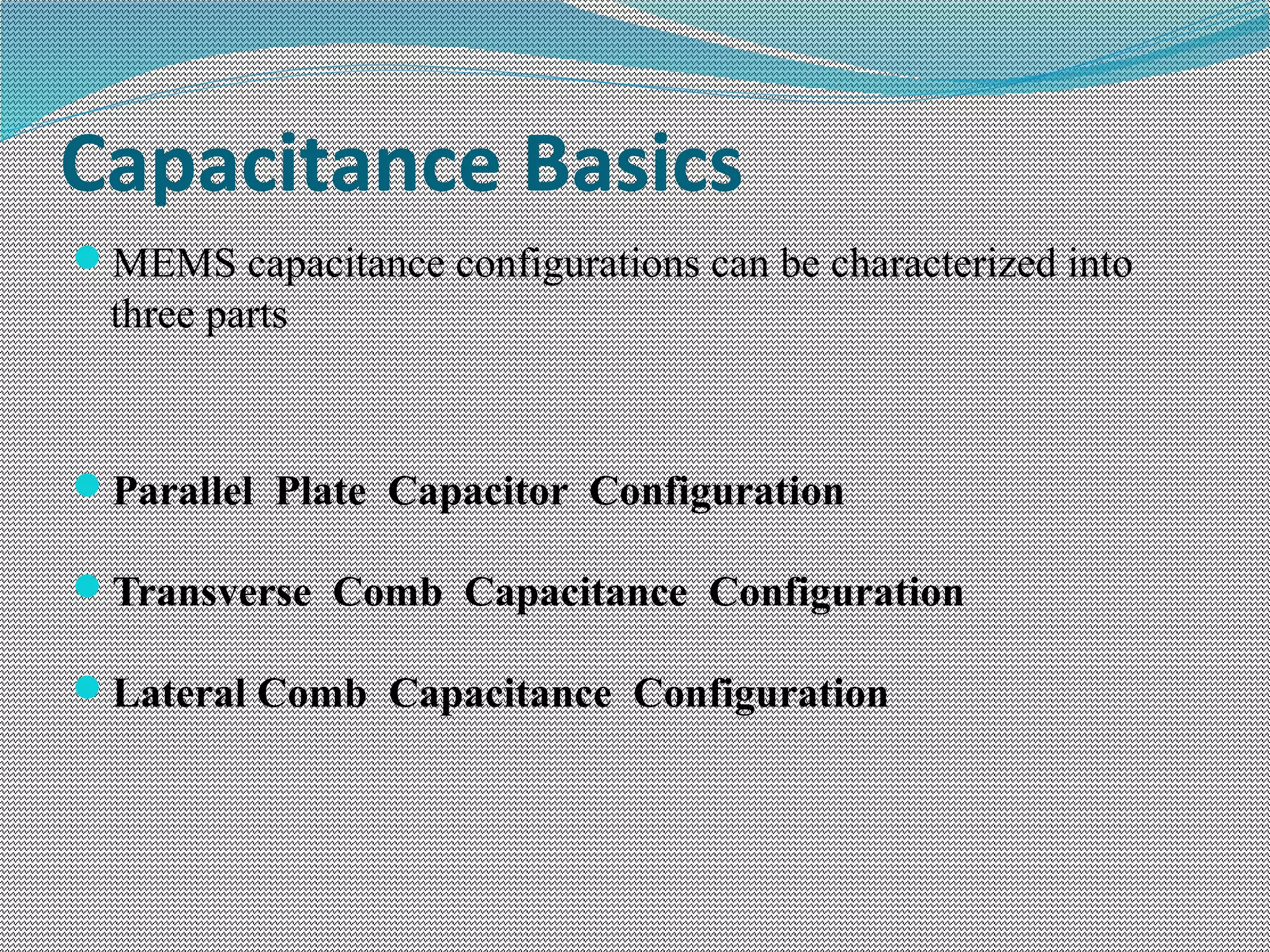 Capacitance Basics

MEMS capacitance configurations can be characterized into three parts

Parallel Plate Capacitor Configuration

Transverse Comb Capacitance Configuration

Lateral Comb Capacitance Configuration